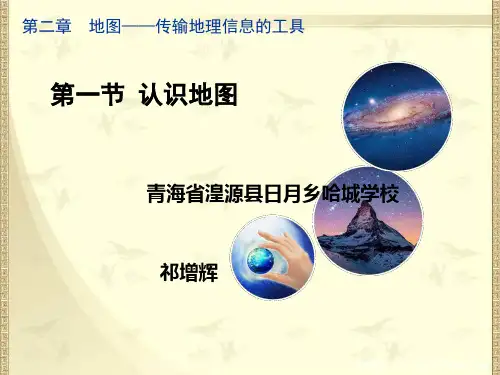 第二章　地图——传输地理信息的工具

第一节 认识地图

青海省湟源县日月乡哈城学校

祁增辉